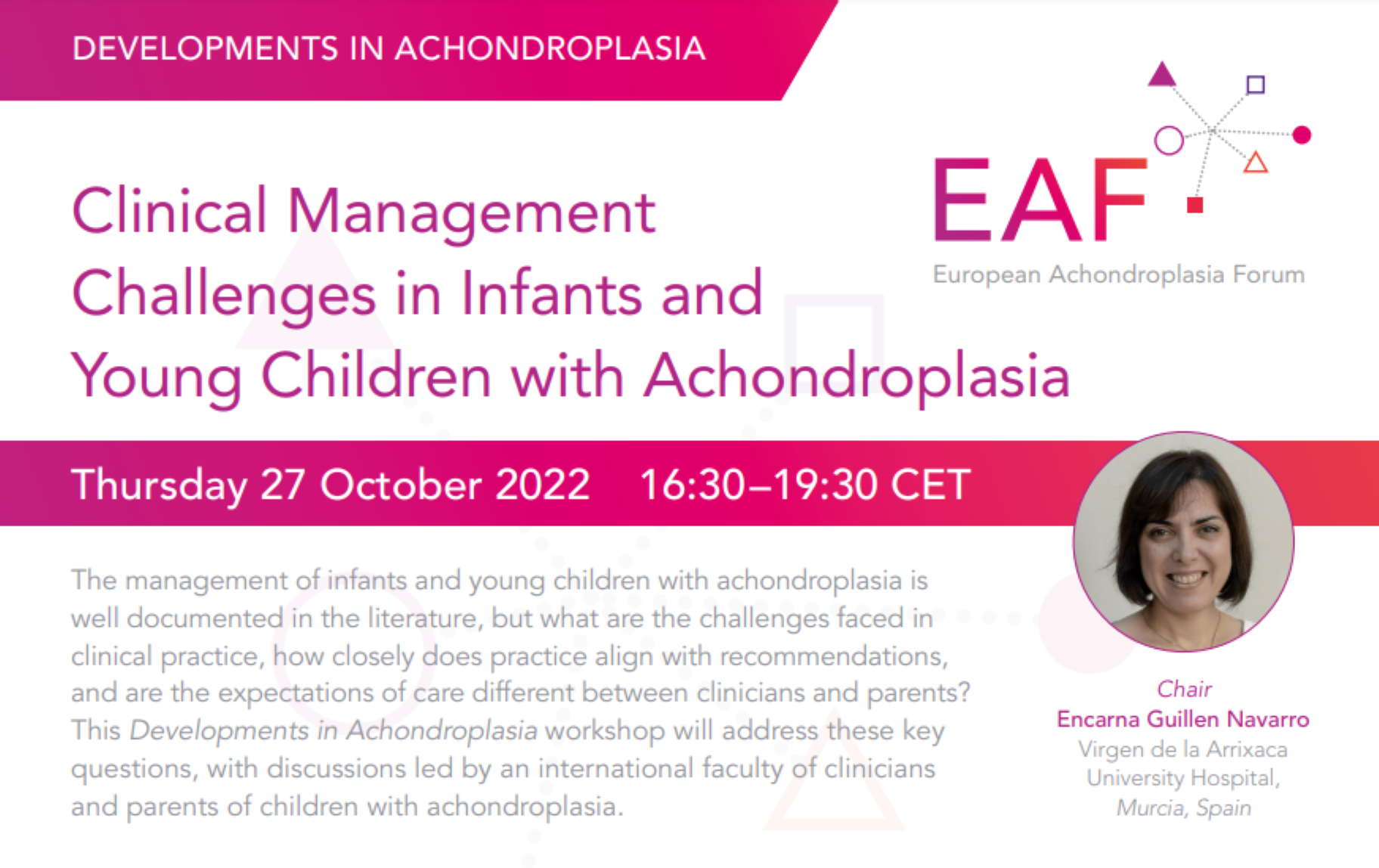 DEVELOPMENTS IN ACHONDROPLASIA

EAF
European Achondroplasia Forum

Clinical Management Challenges in Infants and Young Children with Achondroplasia

Thursday 27 October 2022 16:30–19:30 CET

The management of infants and young children with achondroplasia is well documented in the literature, but what are the challenges faced in clinical practice, how closely does practice align with recommendations, and are the expectations of care different between clinicians and parents? This Developments in Achondroplasia workshop will address these key questions, with discussions led by an international faculty of clinicians and parents of children with achondroplasia.

Chair
Encarna Guillen Navarro
Virgen de la Arrixaca University Hospital, Murcia, Spain